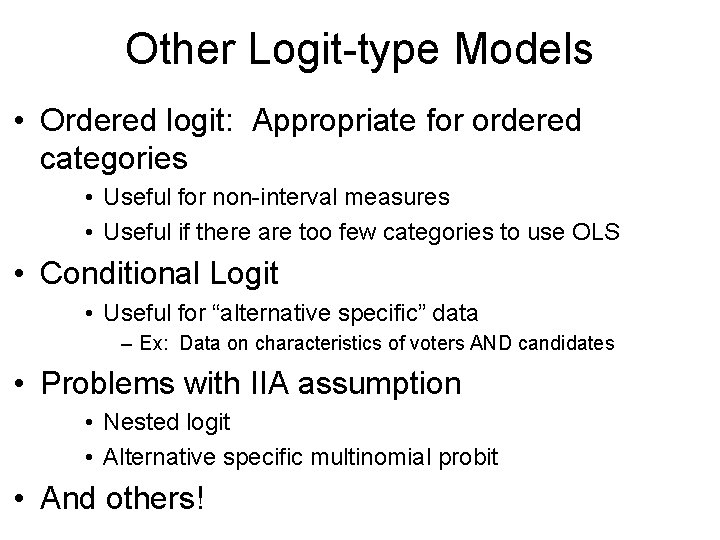 Other Logit-type Models

• Ordered logit: Appropriate for ordered categories
  • Useful for non-interval measures
  • Useful if there are too few categories to use OLS
• Conditional Logit
  • Useful for “alternative specific” data
    – Ex: Data on characteristics of voters AND candidates
• Problems with IIA assumption
  • Nested logit
  • Alternative specific multinomial probit
• And others!